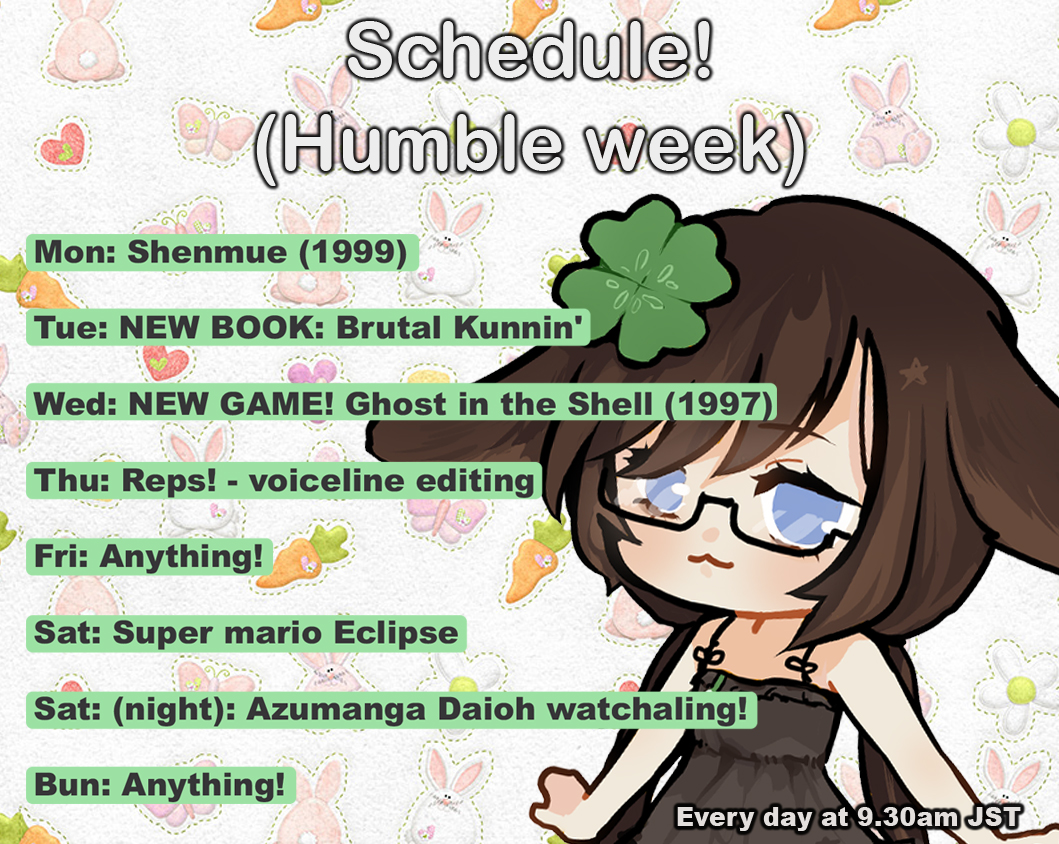 Schedule!
(Humble week)

Mon: Shenmue (1999)

Tue: NEW BOOK: Brutal Kunnin'

Wed: NEW GAME! Ghost in the Shell (1997)

Thu: Reps! - voiceline editing

Fri: Anything!

Sat: Super mario Eclipse

Sat: (night): Azumanga Daioh watchaling!

Bun: Anything!

Every day at 9.30am JST